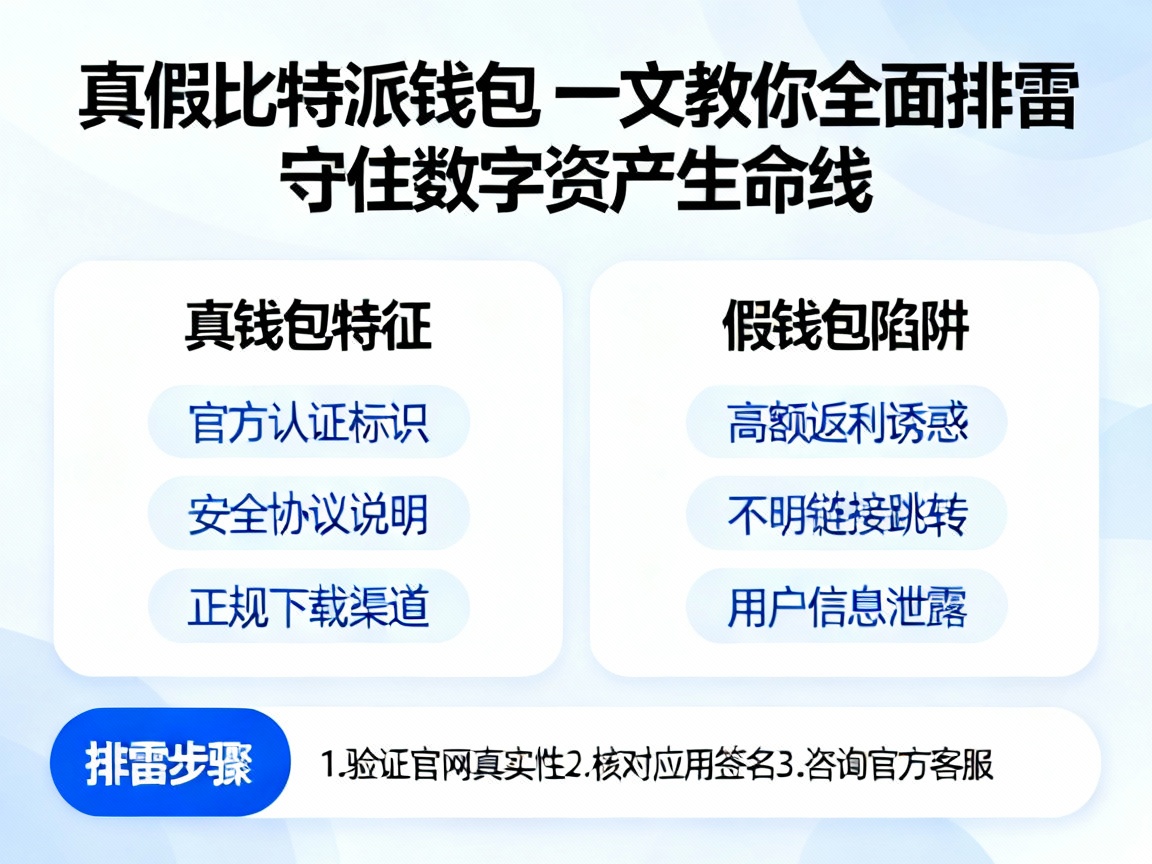 真假比特派钱包 一文教你全面排雷
守住数字资产生命线

真钱包特征

官方认证标识

安全协议说明

正规下载渠道

假钱包陷阱

高额返利诱惑

不明链接跳转

用户信息泄露

排雷步骤

1.验证官网真实性2.核对应用签名3.咨询官方客服